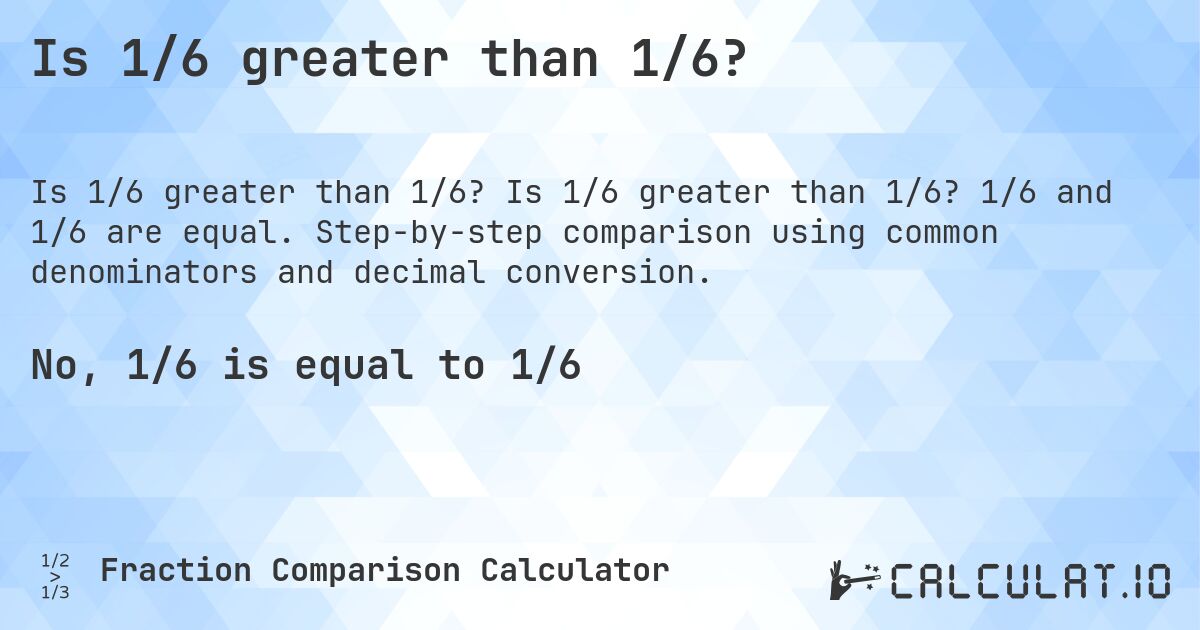 Is 1/6 greater than 1/6?

Is 1/6 greater than 1/6? Is 1/6 greater than 1/6? 1/6 and 1/6 are equal. Step-by-step comparison using common denominators and decimal conversion.

No, 1/6 is equal to 1/6

1/2 > 1/3 Fraction Comparison Calculator

CALCULAT.IO